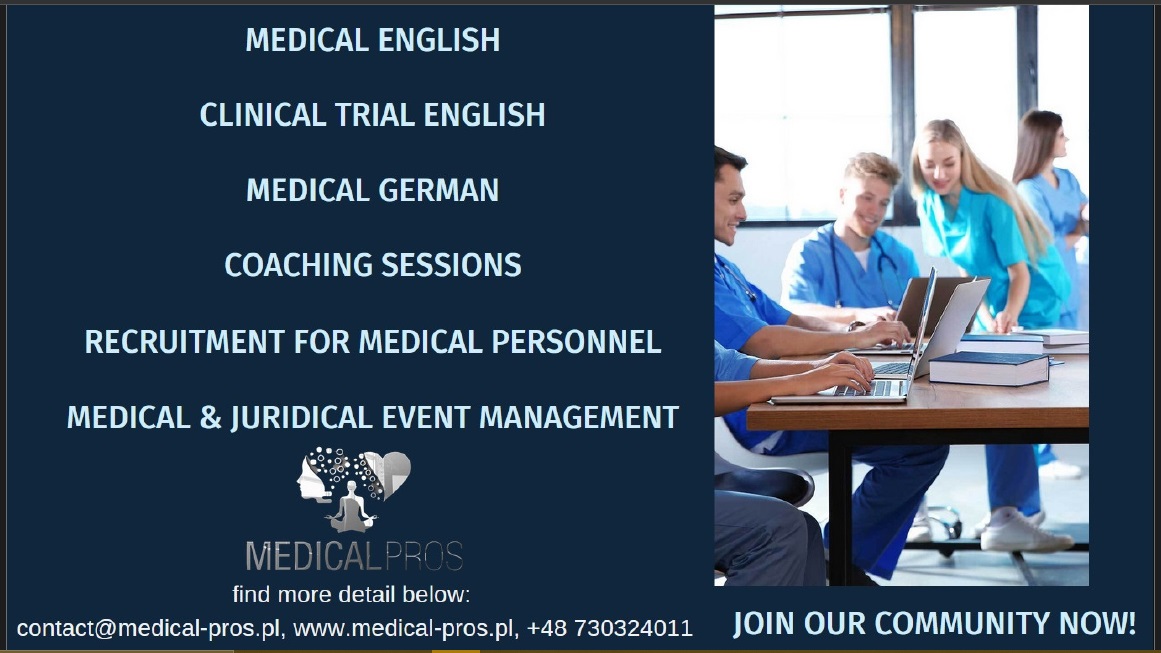 MEDICAL ENGLISH

CLINICAL TRIAL ENGLISH

MEDICAL GERMAN

COACHING SESSIONS

RECRUITMENT FOR MEDICAL PERSONNEL

MEDICAL & JURIDICAL EVENT MANAGEMENT

MEDICALPROS

find more detail below:

contact@medical-pros.pl, www.medical-pros.pl, +48 730324011

JOIN OUR COMMUNITY NOW!